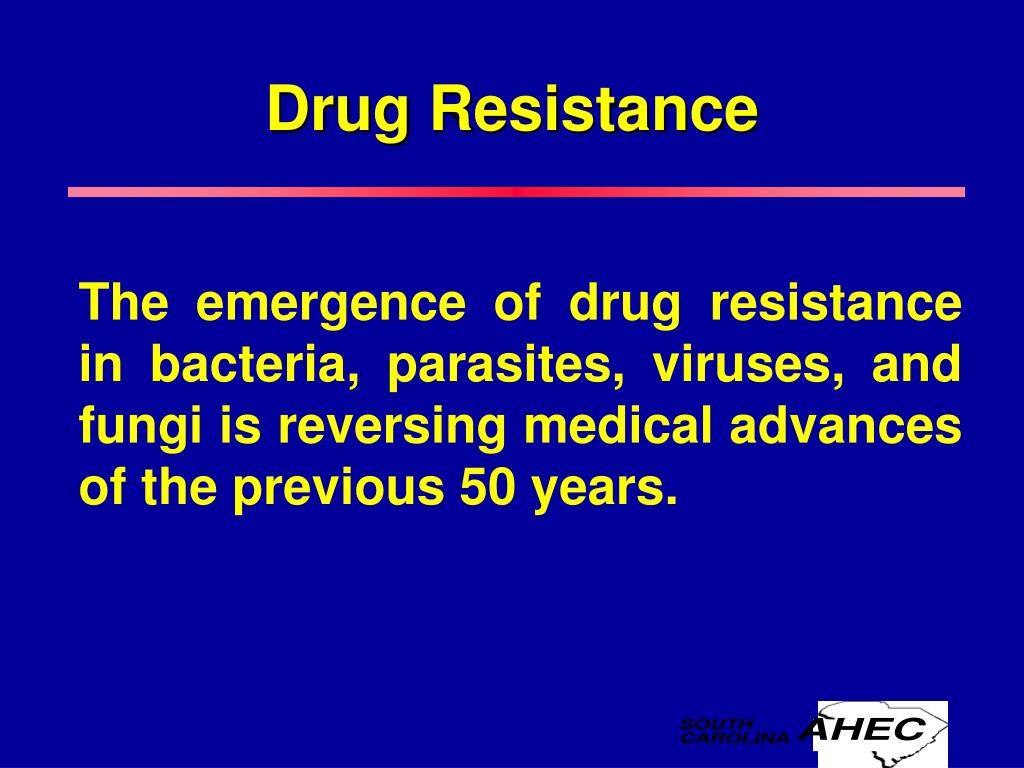 Drug Resistance

The emergence of drug resistance in bacteria, parasites, viruses, and fungi is reversing medical advances of the previous 50 years.

SOUTH CAROLINA AHEC